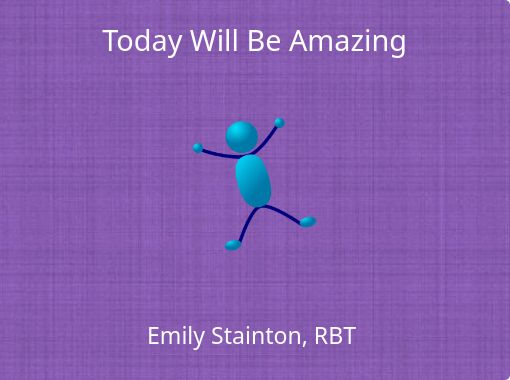 Today Will Be Amazing

Emily Stainton, RBT